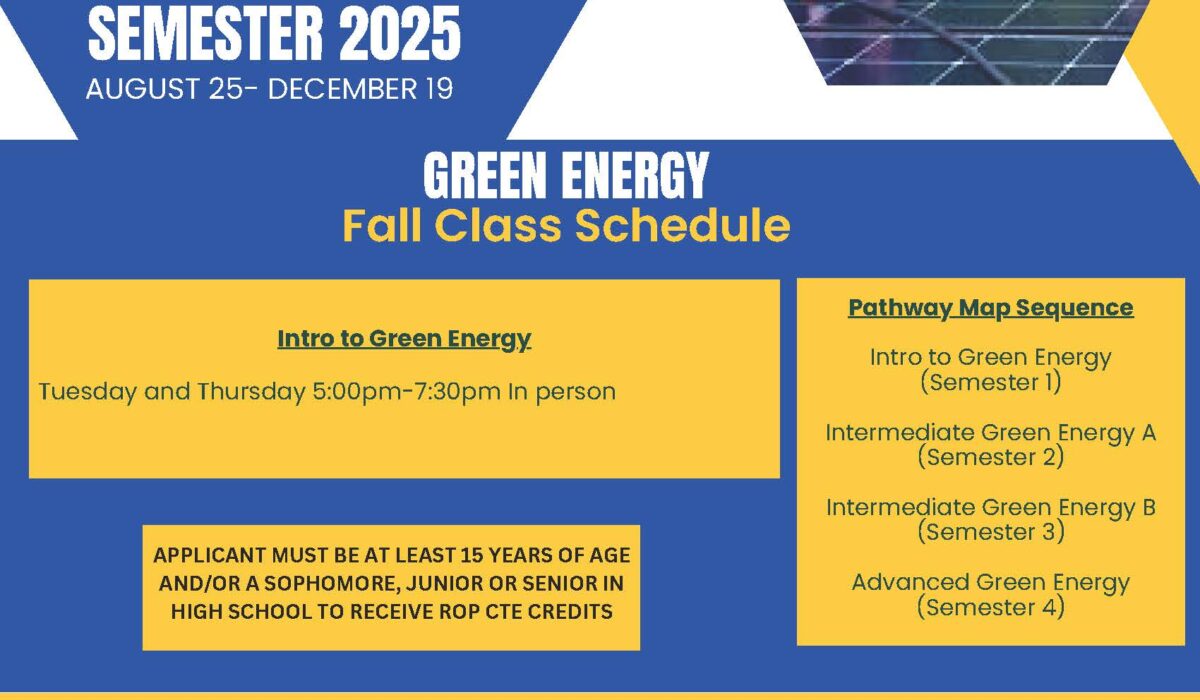 SEMESTER 2025
AUGUST 25- DECEMBER 19

GREEN ENERGY
Fall Class Schedule

Intro to Green Energy

Tuesday and Thursday 5:00pm-7:30pm In person

APPLICANT MUST BE AT LEAST 15 YEARS OF AGE AND/OR A SOPHOMORE, JUNIOR OR SENIOR IN HIGH SCHOOL TO RECEIVE ROP CTE CREDITS

Pathway Map Sequence

Intro to Green Energy (Semester 1)

Intermediate Green Energy A (Semester 2)

Intermediate Green Energy B (Semester 3)

Advanced Green Energy (Semester 4)